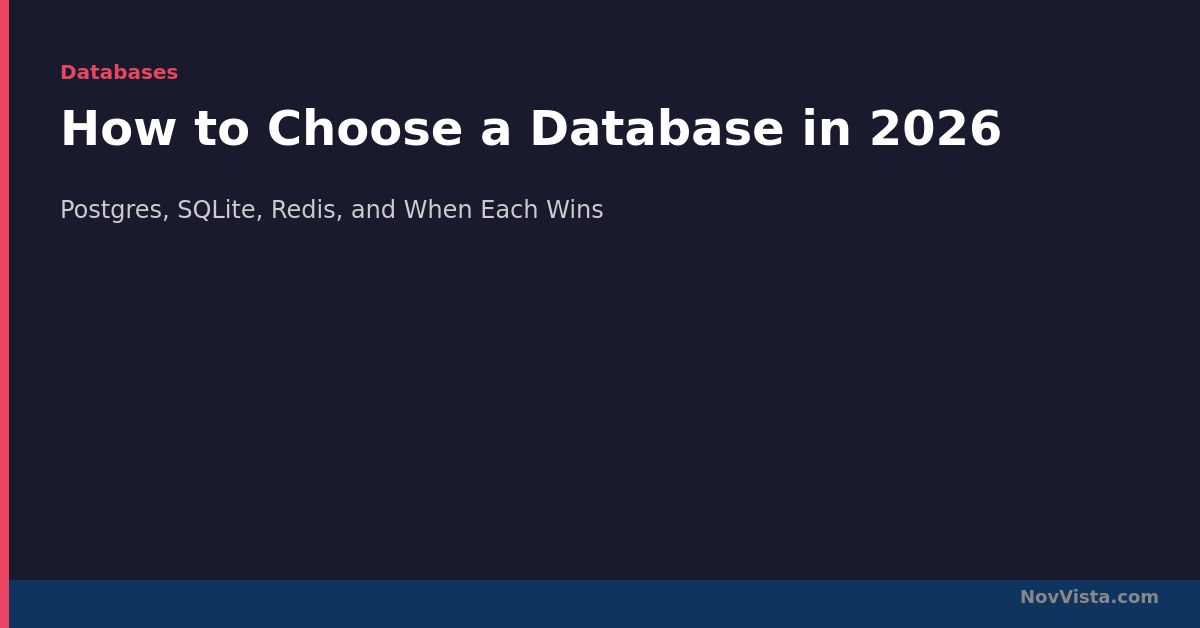 Databases

How to Choose a Database in 2026

Postgres, SQLite, Redis, and When Each Wins

NovVista.com